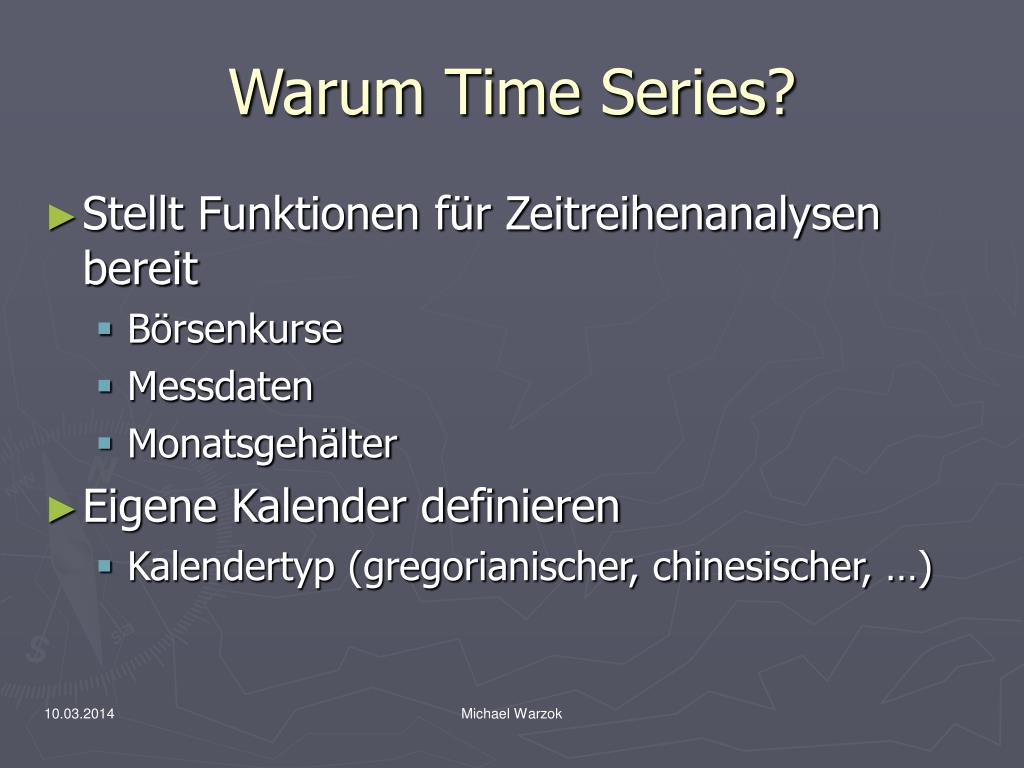 Warum Time Series?

► Stellt Funktionen für Zeitreihenanalysen bereit
▪ Börsenkurse
▪ Messdaten
▪ Monatsgehälter

► Eigene Kalender definieren
▪ Kalendertyp (gregorianischer, chinesischer, …)

10.03.2014
Michael Warzok